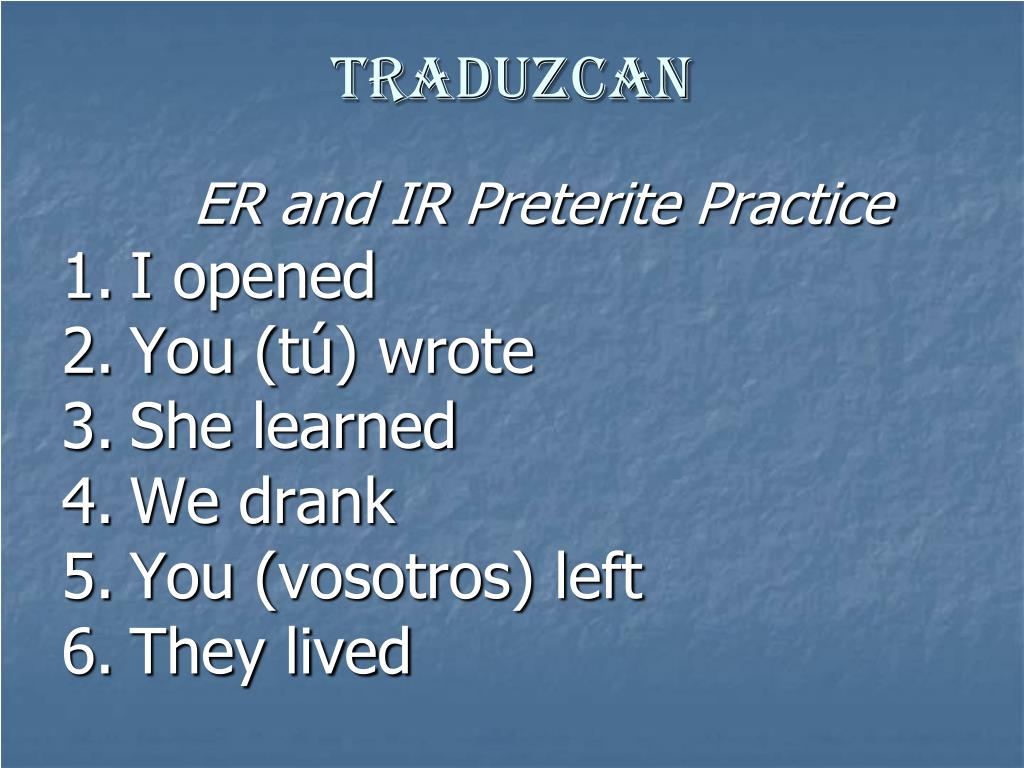 TRADUZCAN

ER and IR Preterite Practice

1. I opened
2. You (tú) wrote
3. She learned
4. We drank
5. You (vosotros) left
6. They lived